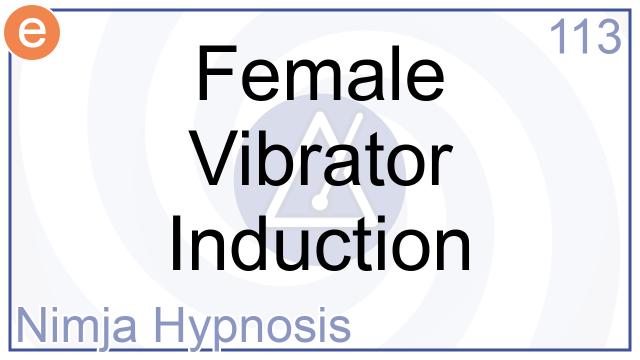 e

113

Female Vibrator Induction

Nimja Hypnosis